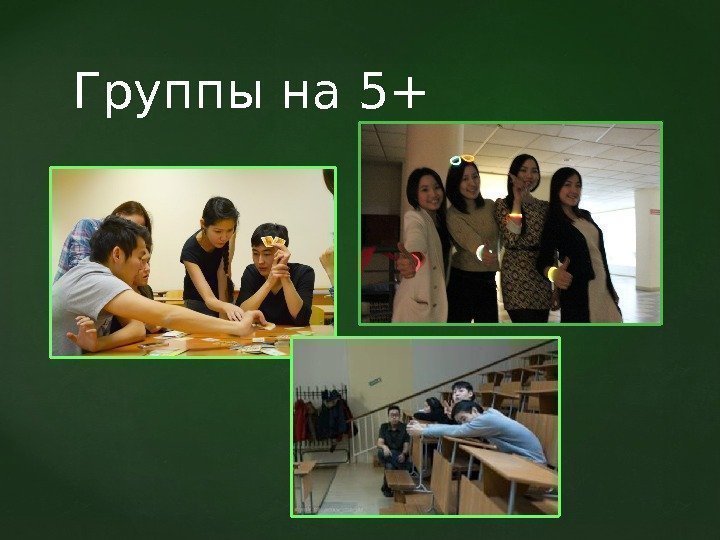 Группы на 5+